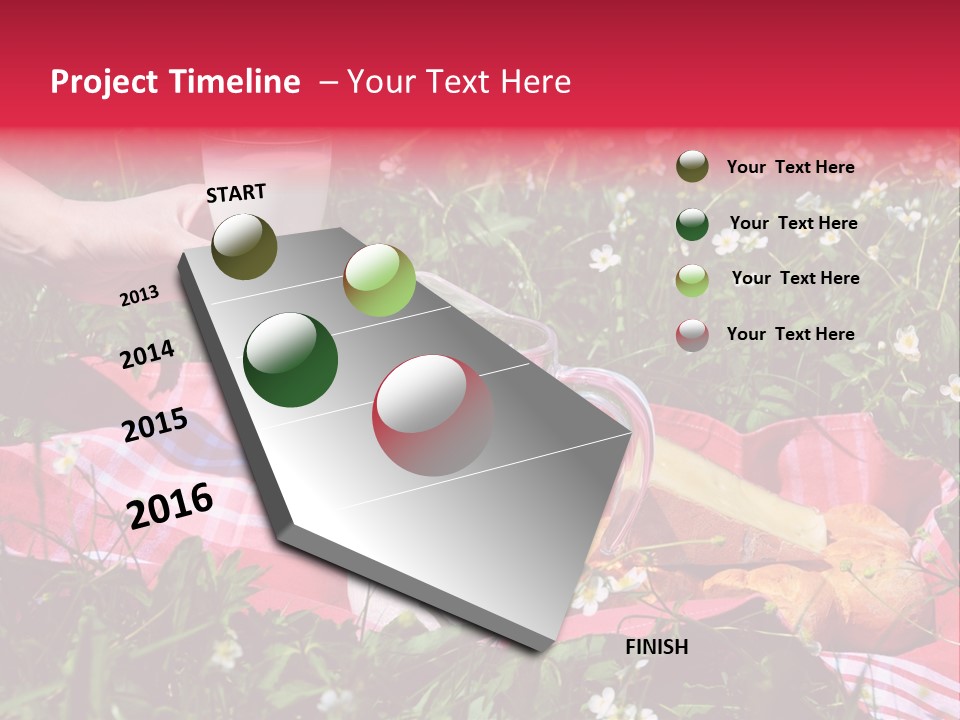 Project Timeline – Your Text Here

START

2013

2014

2015

2016

FINISH

Your Text Here

Your Text Here

Your Text Here

Your Text Here